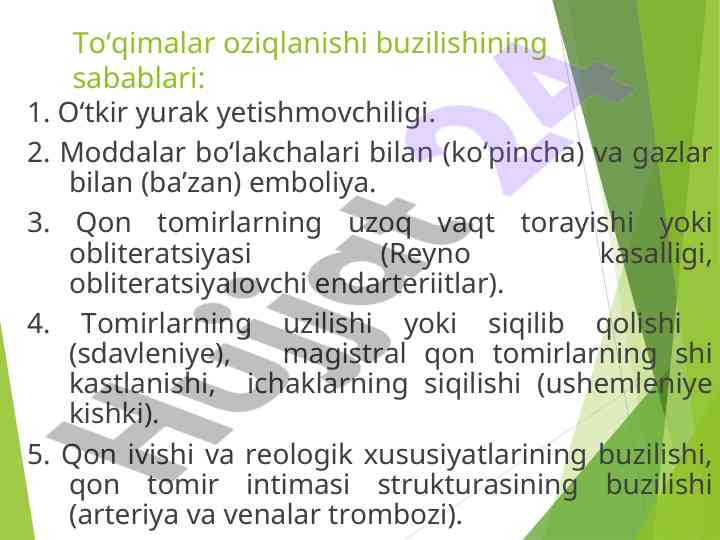 To‘qimalar oziqlanishi buzilishining sabablari:

1. O‘tkir yurak yetishmovchiligi.

2. Moddalar bo‘lakchalari bilan (ko‘pincha) va gazlar bilan (ba’zan) emboliya.

3. Qon tomirlarning uzoq vaqt torayishi yoki obliteratsiyasi (Reyno kasalligi, obliteratsiyalovchi endarteriitlar).

4. Tomirlarning uzilishi yoki siqilib qolishi (sdavleniye), magistral qon tomirlarning shi kastlanishi, ichaklarning siqilishi (ushemleniye kishki).

5. Qon ivishi va reologik xususiyatlarining buzilishi, qon tomir intimasi strukturasining buzilishi (arteriya va venalar trombozi).

Hujjat 24